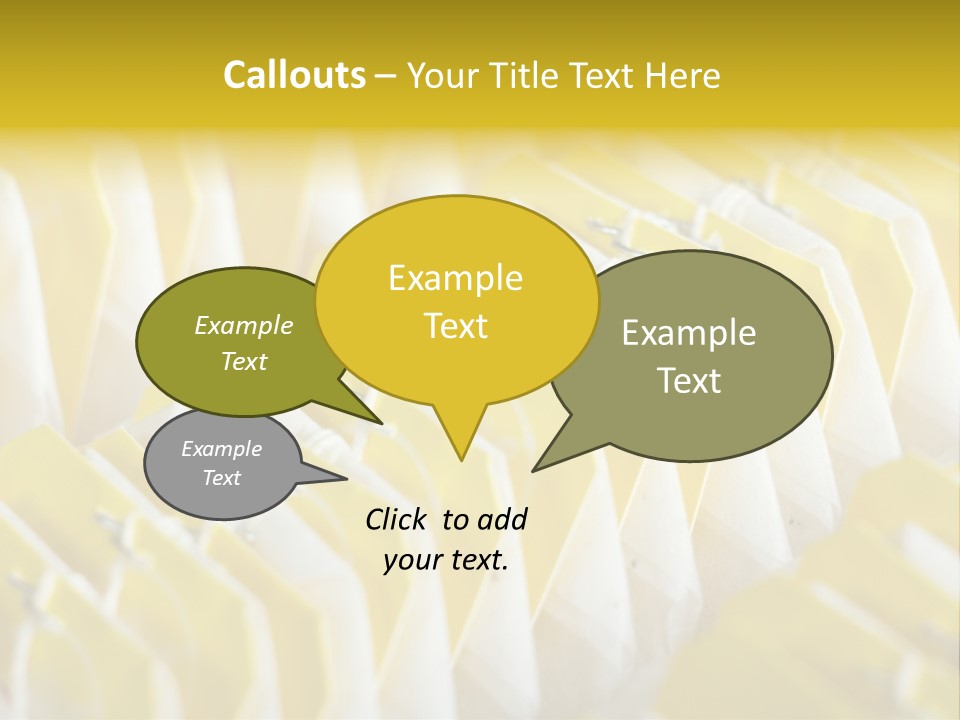 Callouts – Your Title Text Here

Example Text

Example Text

Example Text

Example Text

Click to add your text.